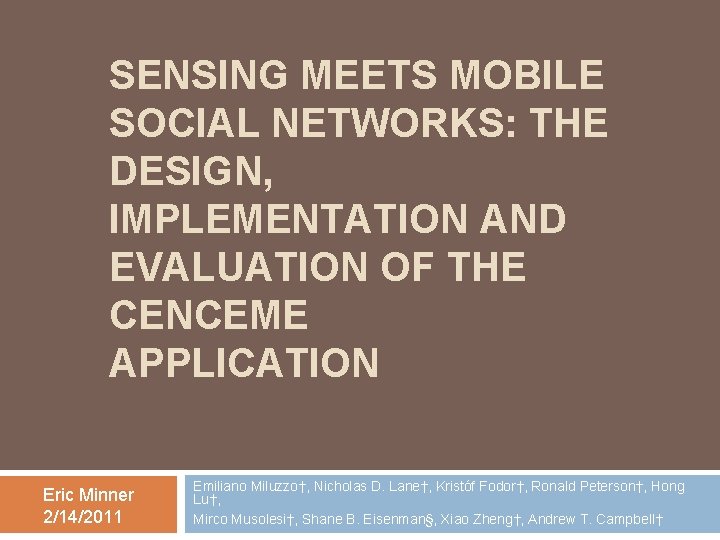 SENSING MEETS MOBILE SOCIAL NETWORKS: THE DESIGN, IMPLEMENTATION AND EVALUATION OF THE CENCEME APPLICATION

Eric Minner
2/14/2011

Emiliano Miluzzo†, Nicholas D. Lane†, Kristóf Fodor†, Ronald Peterson†, Hong Lu†,
Mirco Musolesi†, Shane B. Eisenman§, Xiao Zheng†, Andrew T. Campbell†